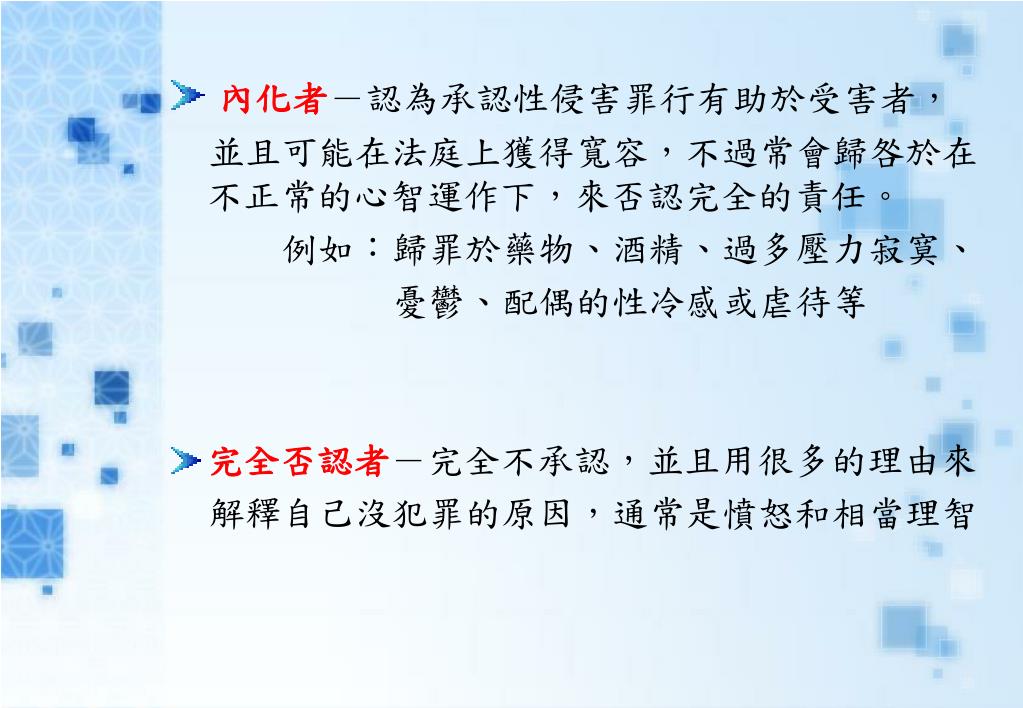 內化者－認為承認性侵害罪行有助於受害者，並且可能在法庭上獲得寬容，不過常會歸咎於在不正常的心智運作下，來否認完全的責任。

例如：歸罪於藥物、酒精、過多壓力寂寞、憂鬱、配偶的性冷感或虐待等

完全否認者－完全不承認，並且用很多的理由來解釋自己沒犯罪的原因，通常是憤怒和相當理智